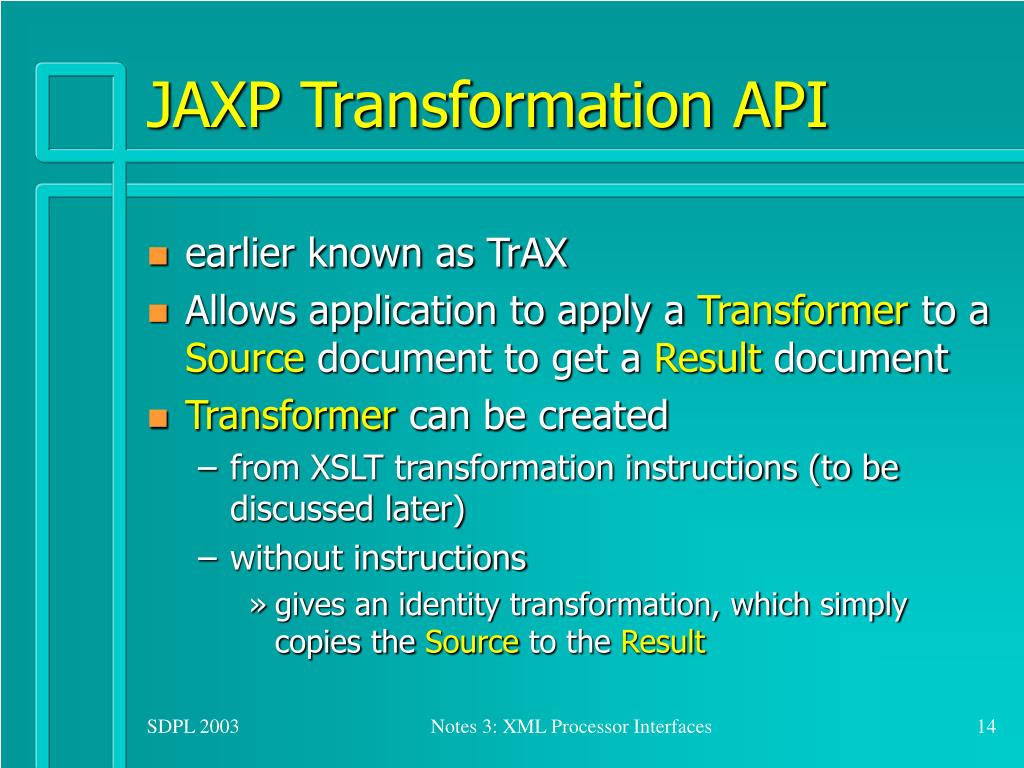 JAXP Transformation API

- earlier known as TrAX
- Allows application to apply a Transformer to a Source document to get a Result document
- Transformer can be created
  – from XSLT transformation instructions (to be discussed later)
  – without instructions
    » gives an identity transformation, which simply copies the Source to the Result

SDPL 2003

Notes 3: XML Processor Interfaces

14